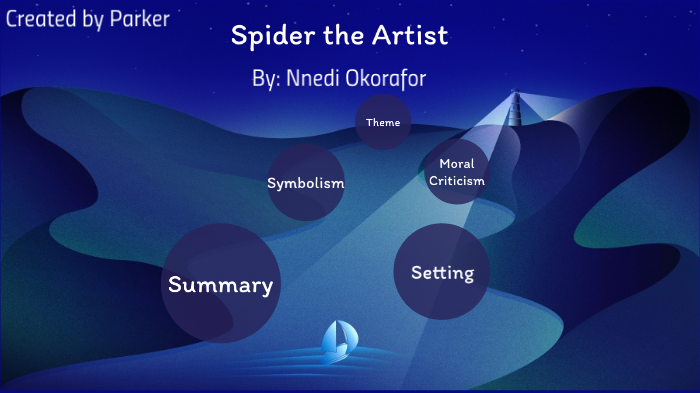 Created by Parker

Spider the Artist

By: Nnedi Okorafor

Theme

Symbolism

Moral Criticism

Summary

Setting